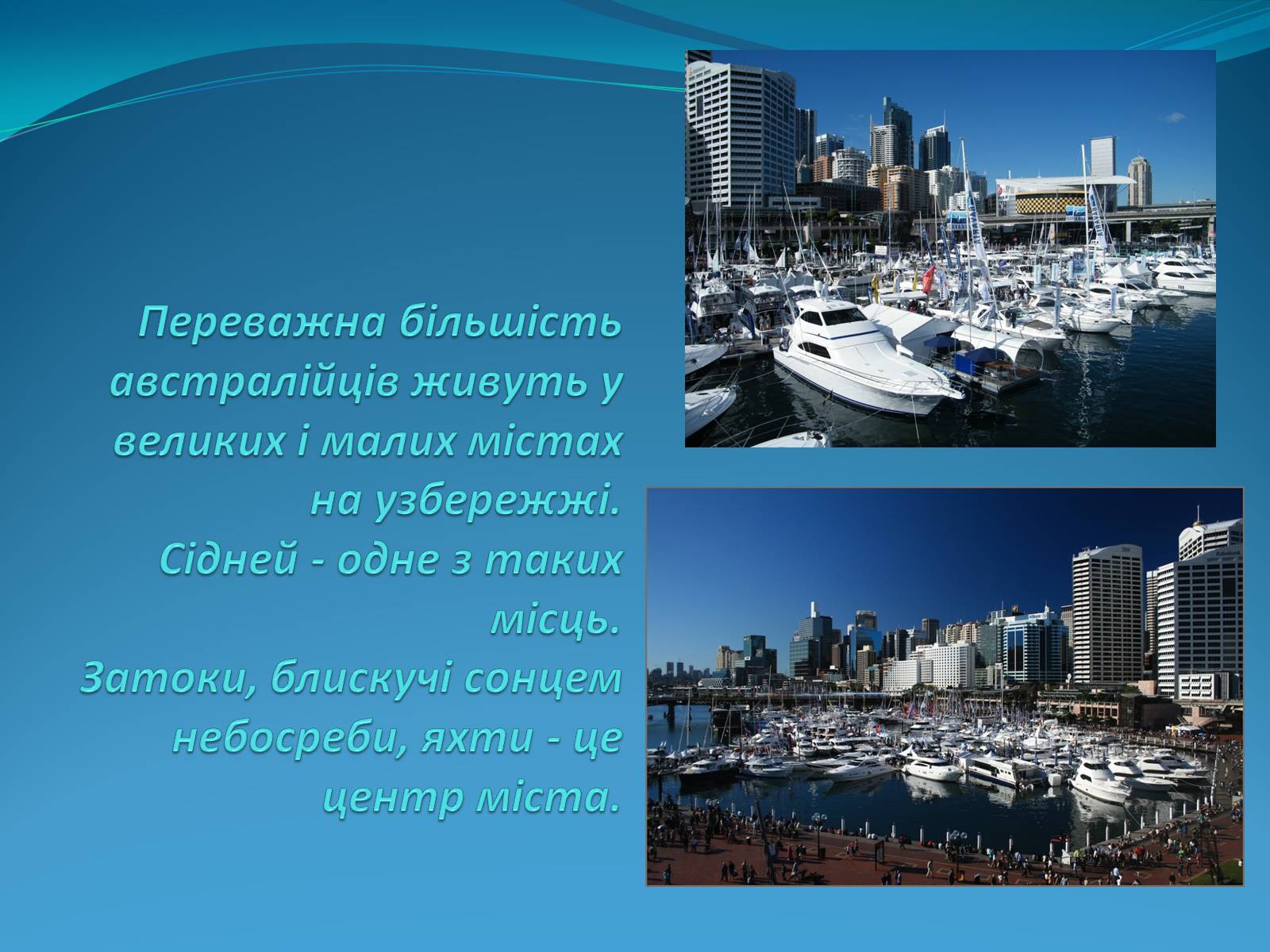 Переважна більшість австралійців живуть у великих і малих містах на узбережжі.
Сідней - одне з таких місць.
Затоки, блискучі сонцем небосреби, яхти - це центр міста.